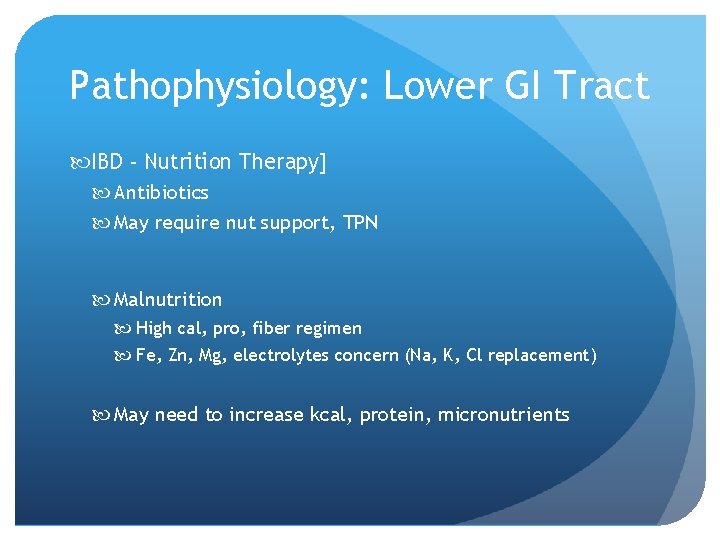 Pathophysiology: Lower GI Tract

IBD - Nutrition Therapy]

Antibiotics

May require nut support, TPN

Malnutrition

High cal, pro, fiber regimen

Fe, Zn, Mg, electrolytes concern (Na, K, Cl replacement)

May need to increase kcal, protein, micronutrients